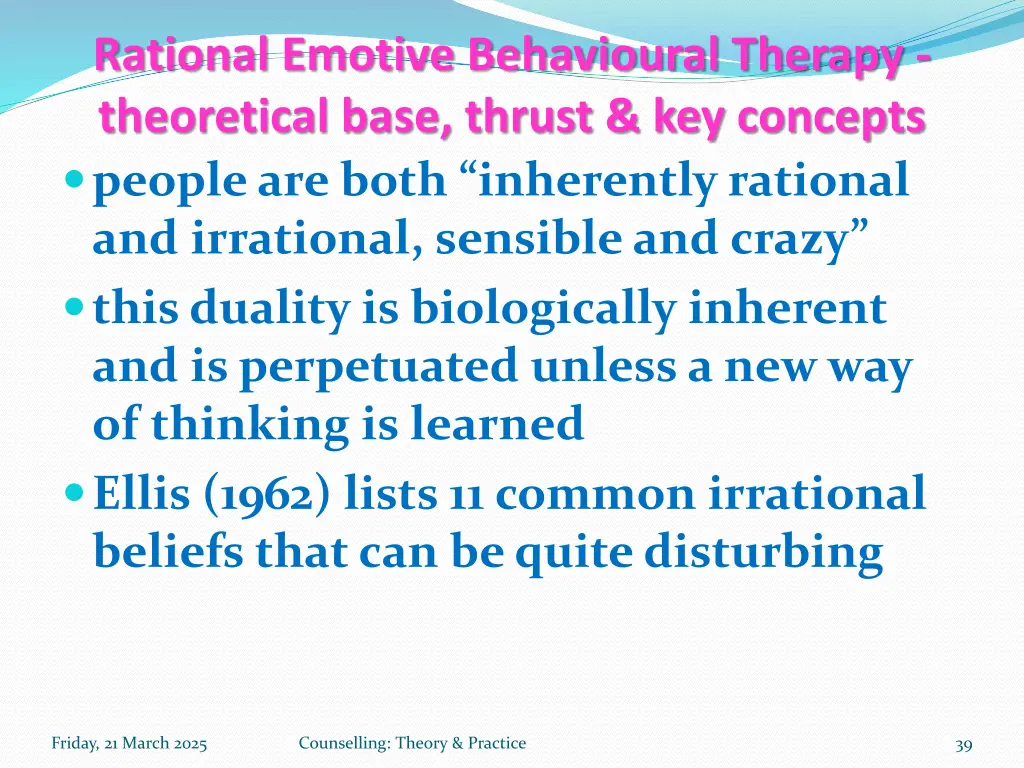 Rational Emotive Behavioural Therapy - theoretical base, thrust & key concepts

people are both “inherently rational and irrational, sensible and crazy”

this duality is biologically inherent and is perpetuated unless a new way of thinking is learned

Ellis (1962) lists 11 common irrational beliefs that can be quite disturbing

Friday, 21 March 2025

Counselling: Theory & Practice

39